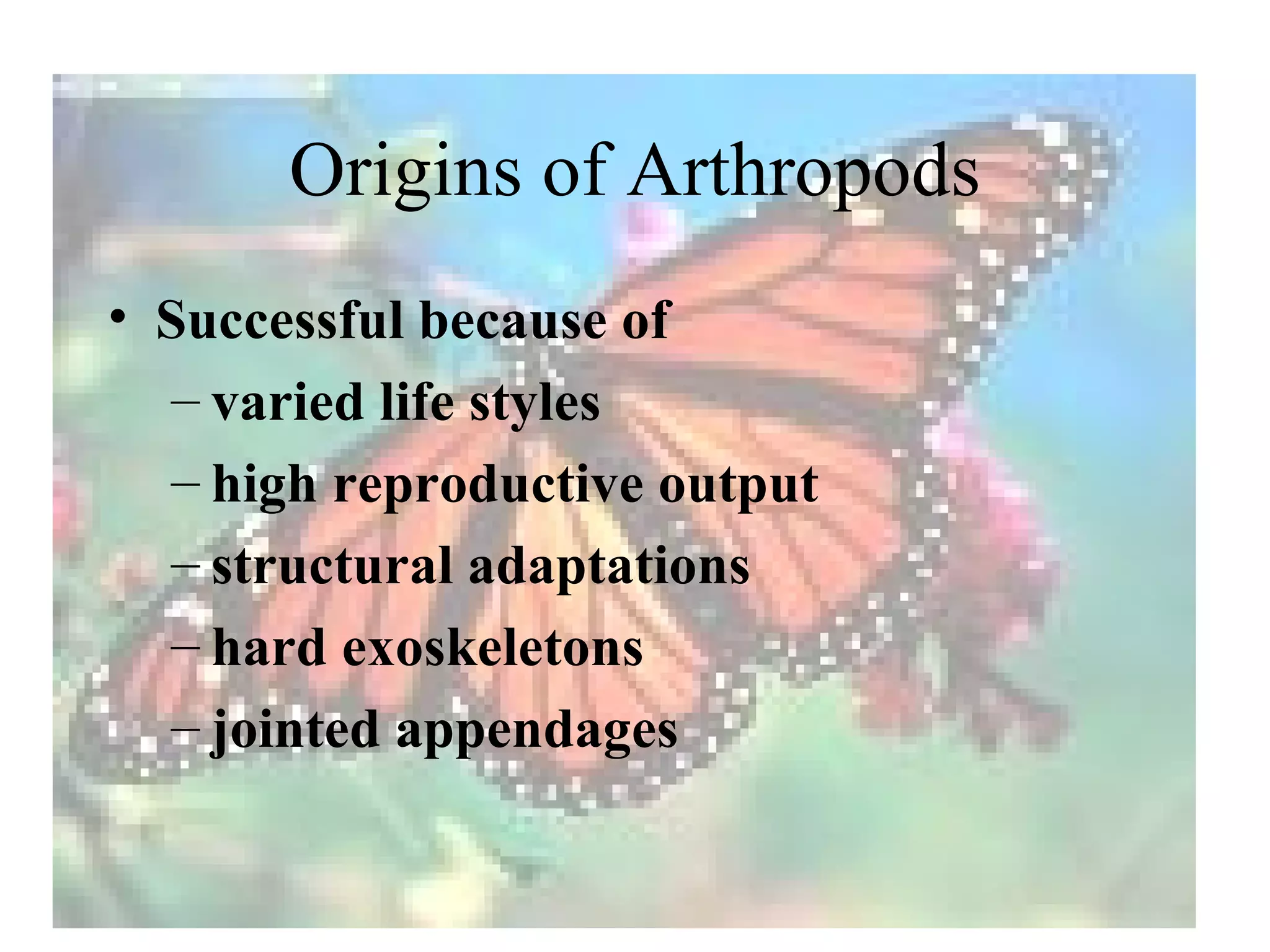 Origins of Arthropods

• Successful because of
– varied life styles
– high reproductive output
– structural adaptations
– hard exoskeletons
– jointed appendages